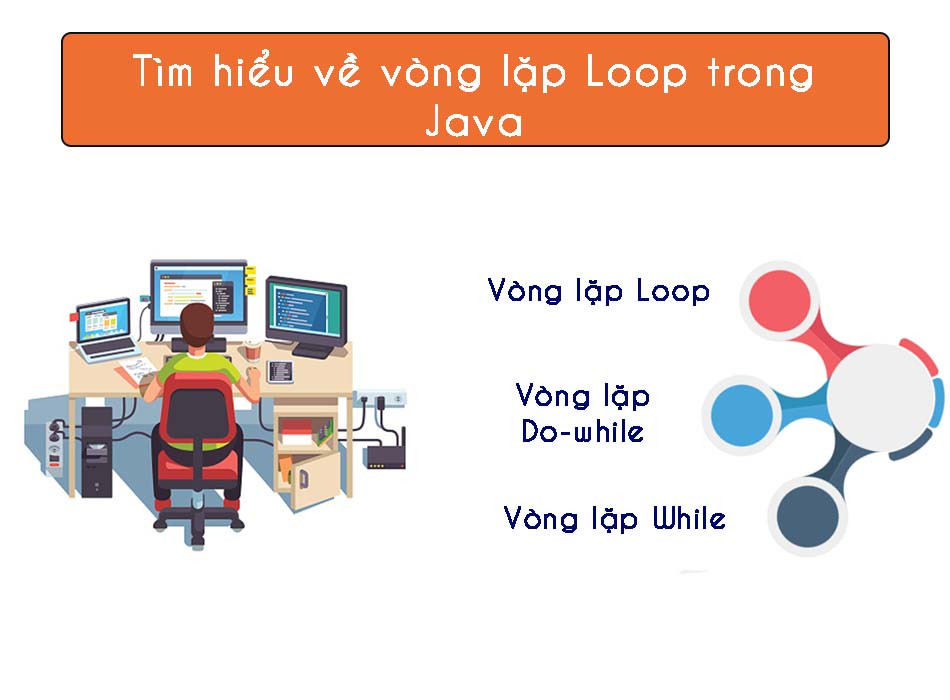 Tìm hiểu về vòng lặp Loop trong Java

Vòng lặp Loop

Vòng lặp Do-while

Vòng lặp While